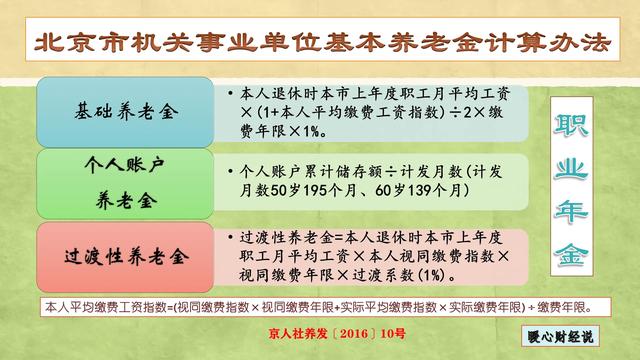 北京市机关事业单位基本养老金计算办法

基础养老金

• 本人退休时本市上年度职工月平均工资×(1+本人平均缴费工资指数)÷2×缴费年限×1%。

个人账户养老金

• 个人账户累计储存额÷计发月数(计发月数50岁195个月、60岁139个月)

过渡性养老金

• 过渡性养老金=本人退休时本市上年度职工月平均工资×本人视同缴费指数×视同缴费年限×过渡系数(1%)。

职业年金

本人平均缴费工资指数=(视同缴费指数×视同缴费年限+实际平均缴费指数×实际缴费年限)÷缴费年限。

京人社养发〔2016〕10号

暖心财经说